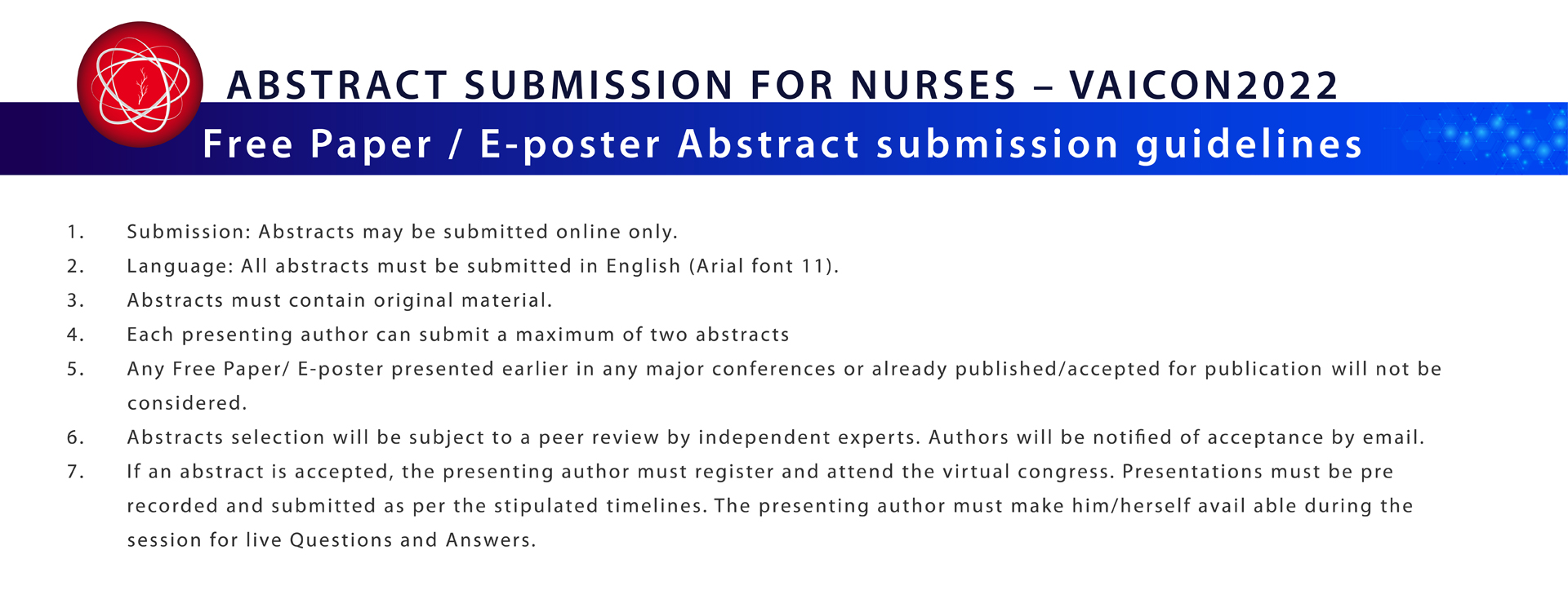 ABSTRACT SUBMISSION FOR NURSES – VAICON2022

Free Paper / E-poster Abstract submission guidelines

1. Submission: Abstracts may be submitted online only.
2. Language: All abstracts must be submitted in English (Arial font 11).
3. Abstracts must contain original material.
4. Each presenting author can submit a maximum of two abstracts
5. Any Free Paper/ E-poster presented earlier in any major conferences or already published/accepted for publication will not be considered.
6. Abstracts selection will be subject to a peer review by independent experts. Authors will be notified of acceptance by email.
7. If an abstract is accepted, the presenting author must register and attend the virtual congress. Presentations must be pre recorded and submitted as per the stipulated timelines. The presenting author must make him/herself avail able during the session for live Questions and Answers.